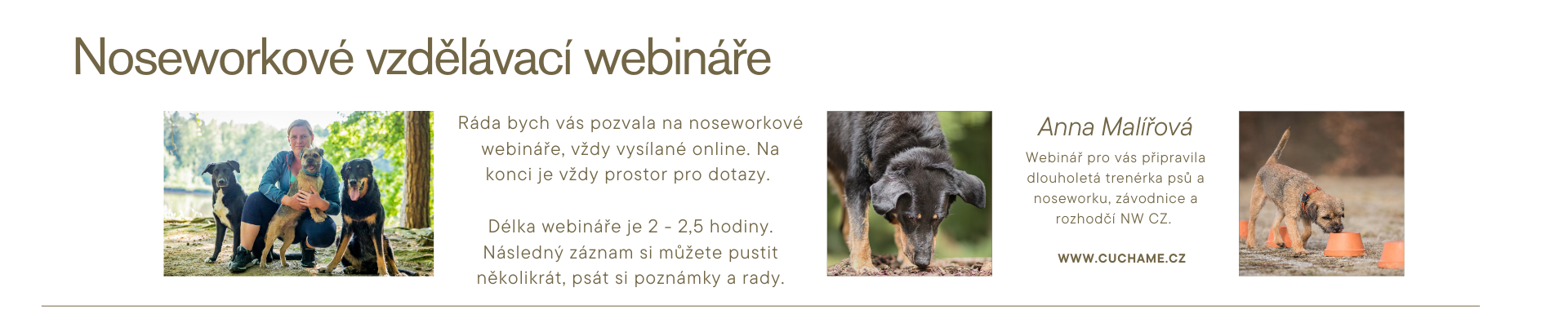 Noseworkové vzdělávací webináře

Ráda bych vás pozvala na noseworkové webináře, vždy vysílané online. Na konci je vždy prostor pro dotazy.

Délka webináře je 2 - 2,5 hodiny. Následný záznam si můžete pustit několikrát, psát si poznámky a rady.

Anna Malířová

Webinář pro vás připravila dlouholetá trenérka psů a noseworku, závodnice a rozhodčí NW CZ.

WWW.CUCHAME.CZ